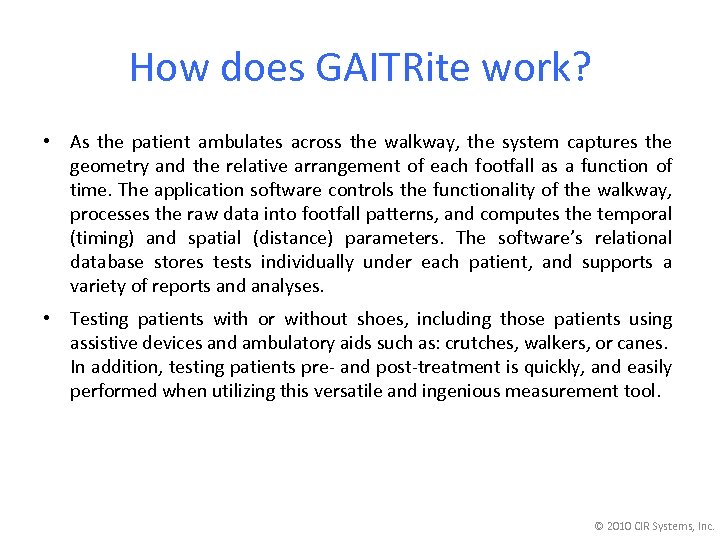 How does GAITRite work?

• As the patient ambulates across the walkway, the system captures the geometry and the relative arrangement of each footfall as a function of time. The application software controls the functionality of the walkway, processes the raw data into footfall patterns, and computes the temporal (timing) and spatial (distance) parameters. The software's relational database stores tests individually under each patient, and supports a variety of reports and analyses.

• Testing patients with or without shoes, including those patients using assistive devices and ambulatory aids such as: crutches, walkers, or canes. In addition, testing patients pre- and post-treatment is quickly, and easily performed when utilizing this versatile and ingenious measurement tool.

© 2010 CIR Systems, Inc.